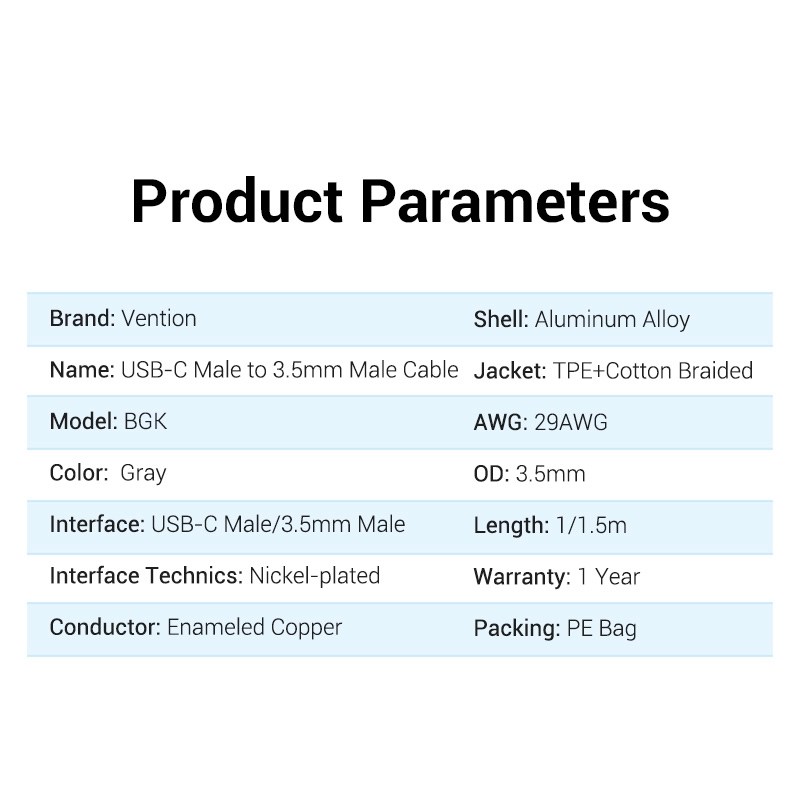 Product Parameters

| Brand: Vention | Shell: Aluminum Alloy |
|---|---|
| Name: USB-C Male to 3.5mm Male Cable | Jacket: TPE+Cotton Braided |
| Model: BGK | AWG: 29AWG |
| Color: Gray | OD: 3.5mm |
| Interface: USB-C Male/3.5mm Male | Length: 1/1.5m |
| Interface Technics: Nickel-plated | Warranty: 1 Year |
| Conductor: Enameled Copper | Packing: PE Bag |